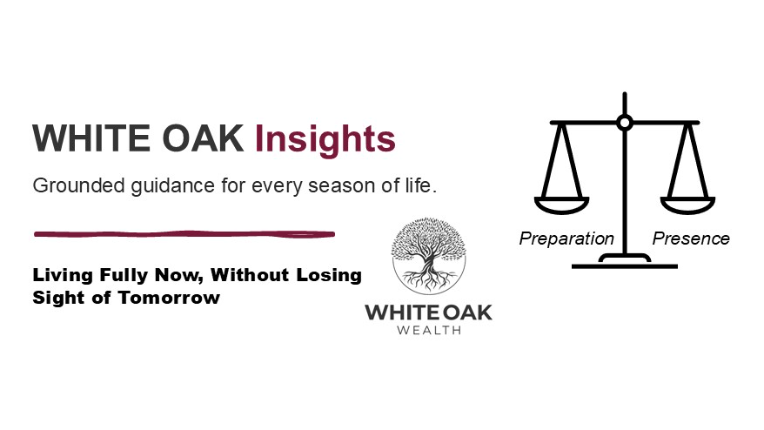 WHITE OAK Insights

Grounded guidance for every season of life.

Living Fully Now, Without Losing Sight of Tomorrow

WHITE OAK
WEALTH

Preparation

Presence